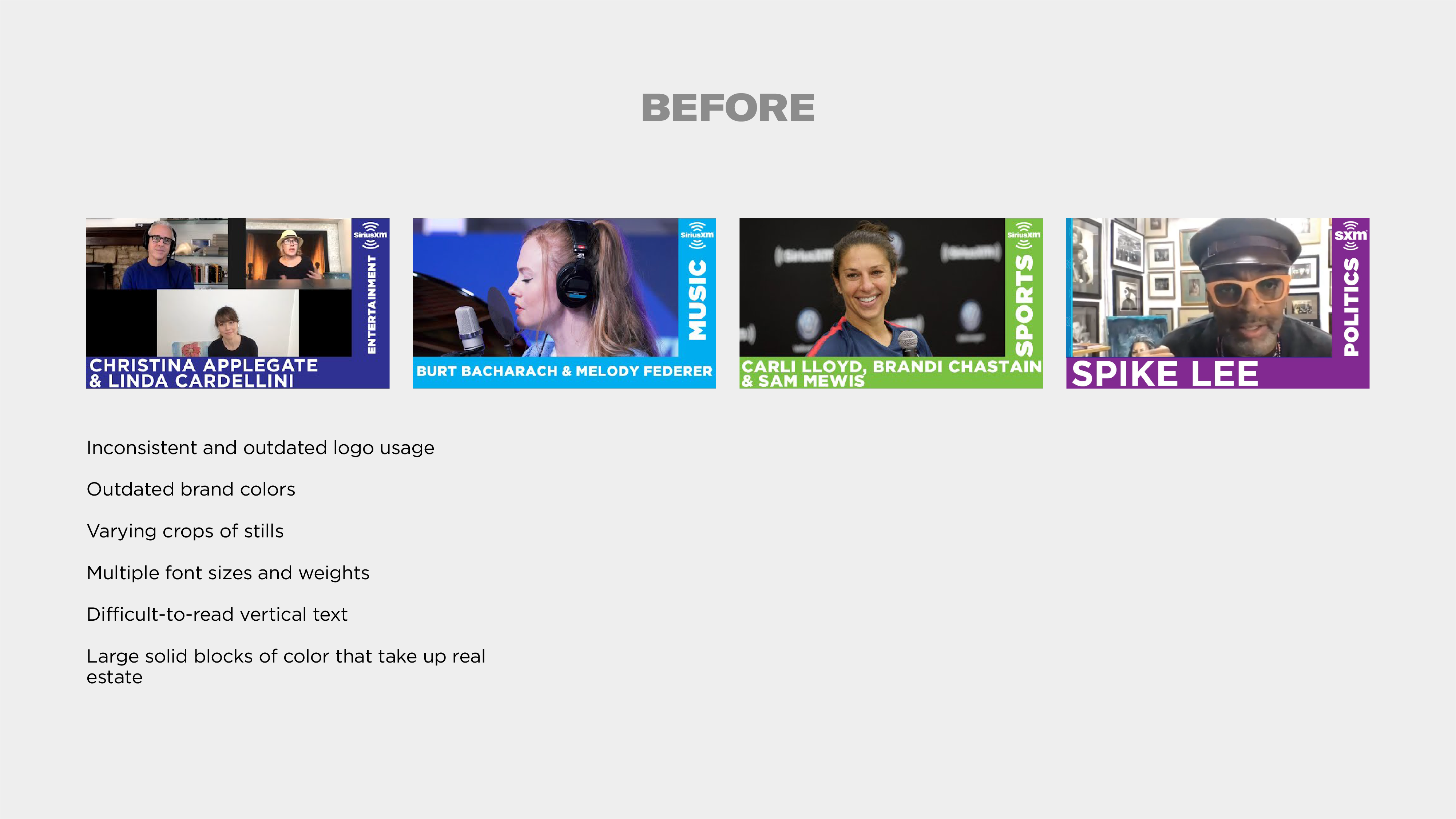 BEFORE

SiriusXM
ENTERTAINMENT
CHRISTINA APPLEGATE & LINDA CARDELLINI

SiriusXM
MUSIC
BURT BACHARACH & MELODY FEDERER

SiriusXM
SPORTS
CARLI LLOYD, BRANDI CHASTAIN & SAM MEWIS

sxm
POLITICS
SPIKE LEE

Inconsistent and outdated logo usage

Outdated brand colors

Varying crops of stills

Multiple font sizes and weights

Difficult-to-read vertical text

Large solid blocks of color that take up real estate